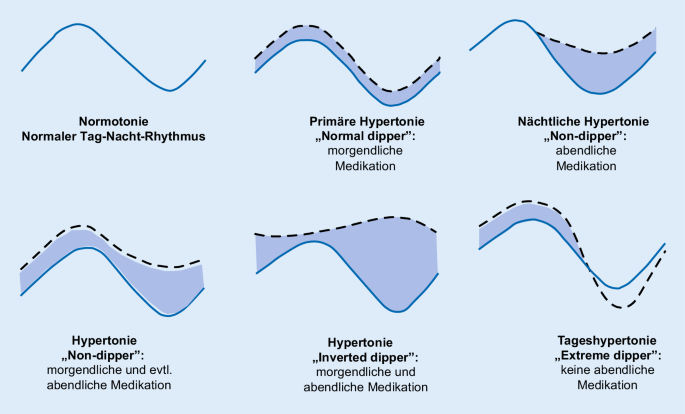 Normotonie
Normaler Tag-Nacht-Rhythmus

Primäre Hypertonie
„Normal dipper":
morgendliche
Medikation

Nächtliche Hypertonie
„Non-dipper":
abendliche
Medikation

Hypertonie
„Non-dipper":
morgendliche und evtl.
abendliche Medikation

Hypertonie
„Inverted dipper":
morgendliche und
abendliche Medikation

Tageshypertonie
„Extreme dipper":
keine abendliche
Medikation